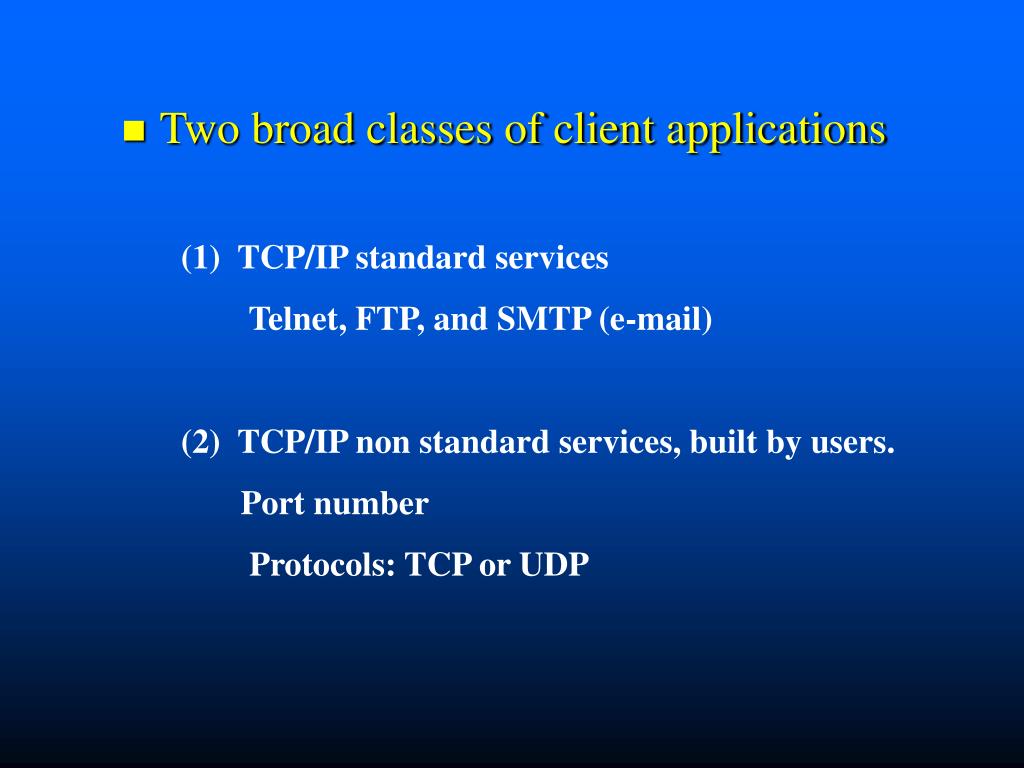 Two broad classes of client applications

(1) TCP/IP standard services

Telnet, FTP, and SMTP (e-mail)

(2) TCP/IP non standard services, built by users.

Port number

Protocols: TCP or UDP